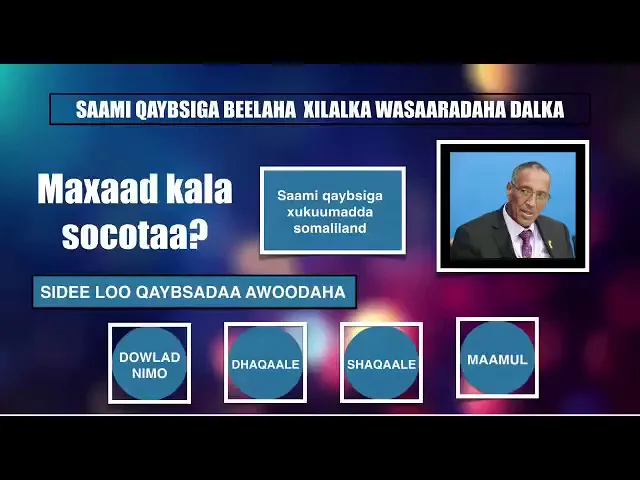 SAAMI QAYBSIGA BEELAHA XILALKA WASAARADAHA DALKA

Maxaad kala socotaa?

Saami qaybsiga xukuumadda somaliland

SIDEE LOO QAYBSADAA AWOODAHA

DOWLAD NIMO

DHAQAALE

SHAQAALE

MAAMUL